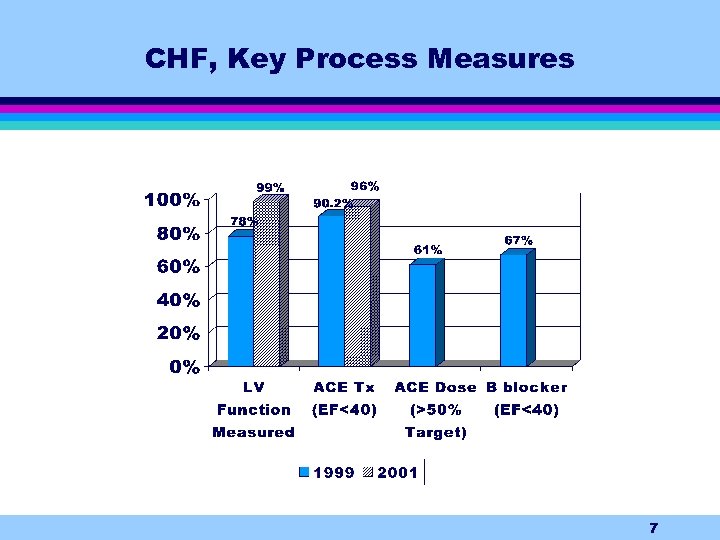 CHF, Key Process Measures

100%
80%
60%
40%
20%
0%

78%
99%
90.2%
96%
61%
67%

LV Function Measured
ACE Tx (EF<40)
ACE Dose (>50% Target)
B blocker (EF<40)

1999
2001

7